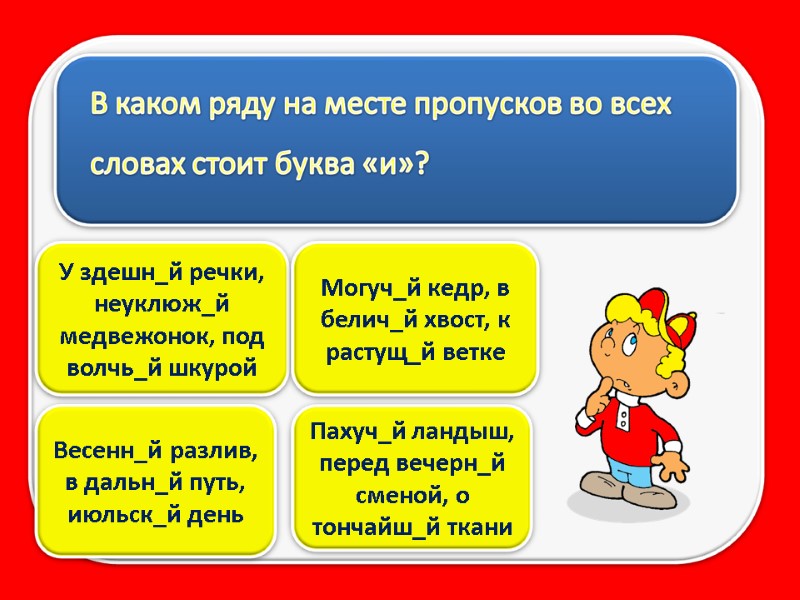 В каком ряду на месте пропусков во всех словах стоит буква «и»?

У здешн_й речки, неуклюж_й медвежонок, под волчь_й шкурой

Могуч_й кедр, в белич_й хвост, к растущ_й ветке

Весенн_й разлив, в дальн_й путь, июльск_й день

Пахуч_й ландыш, перед вечерн_й сменой, о тончайш_й ткани